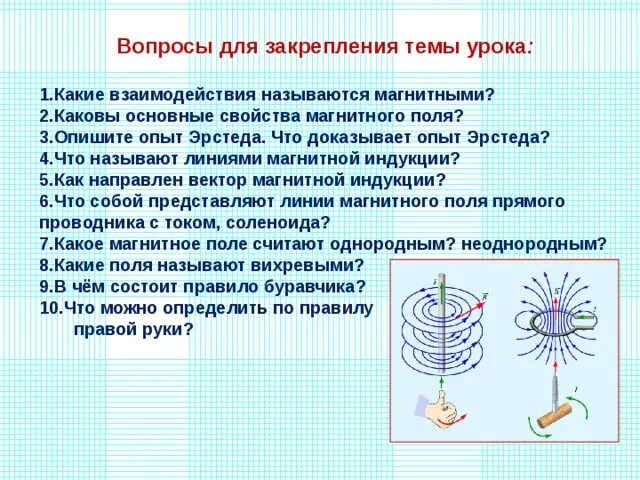 Вопросы для закрепления темы урока:

1.Какие взаимодействия называются магнитными?
2.Каковы основные свойства магнитного поля?
3.Опишите опыт Эрстеда. Что доказывает опыт Эрстеда?
4.Что называют линиями магнитной индукции?
5.Как направлен вектор магнитной индукции?
6.Что собой представляют линии магнитного поля прямого проводника с током, соленоида?
7.Какое магнитное поле считают однородным? неоднородным?
8.Какие поля называют вихревыми?
9.В чём состоит правило буравчика?
10.Что можно определить по правилу правой руки?

$I$
$\vec{B}$
$\vec{B}$
$I$
$I$